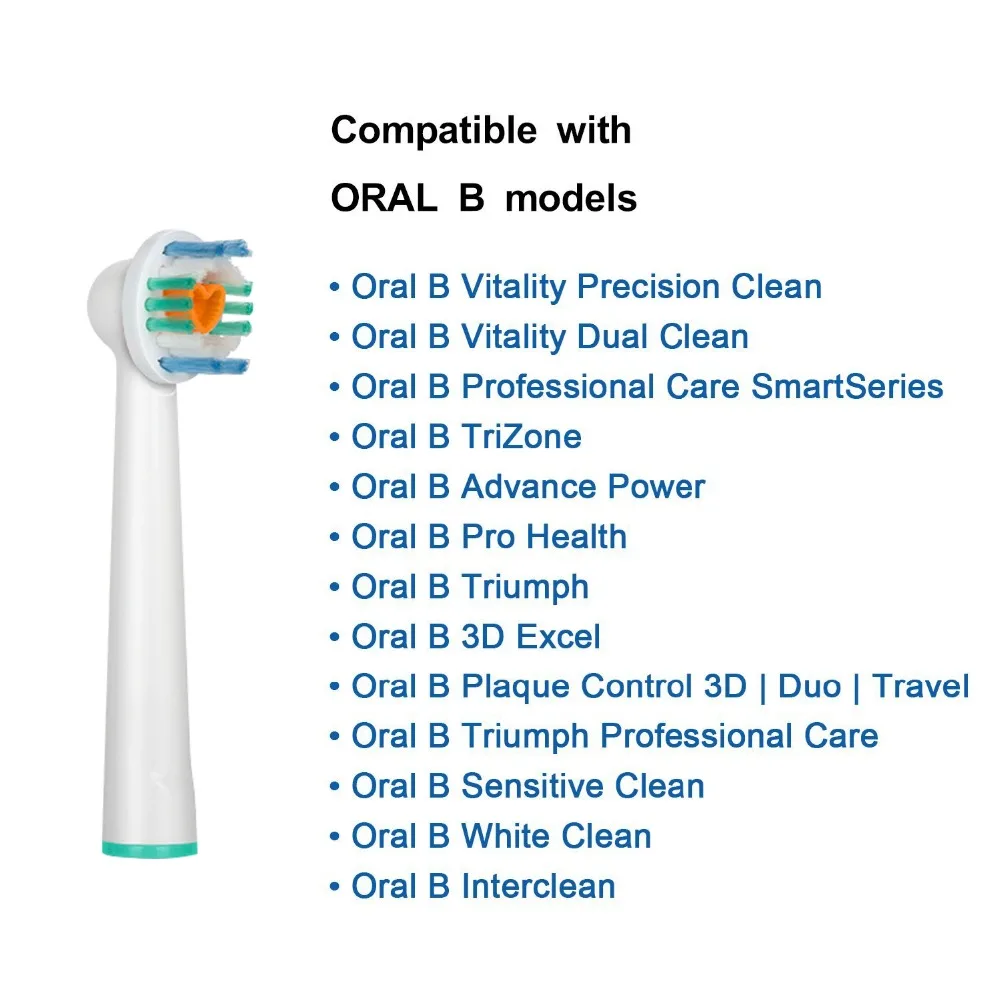 Compatible with
ORAL B models

• Oral B Vitality Precision Clean
• Oral B Vitality Dual Clean
• Oral B Professional Care SmartSeries
• Oral B TriZone
• Oral B Advance Power
• Oral B Pro Health
• Oral B Triumph
• Oral B 3D Excel
• Oral B Plaque Control 3D | Duo | Travel
• Oral B Triumph Professional Care
• Oral B Sensitive Clean
• Oral B White Clean
• Oral B Interclean